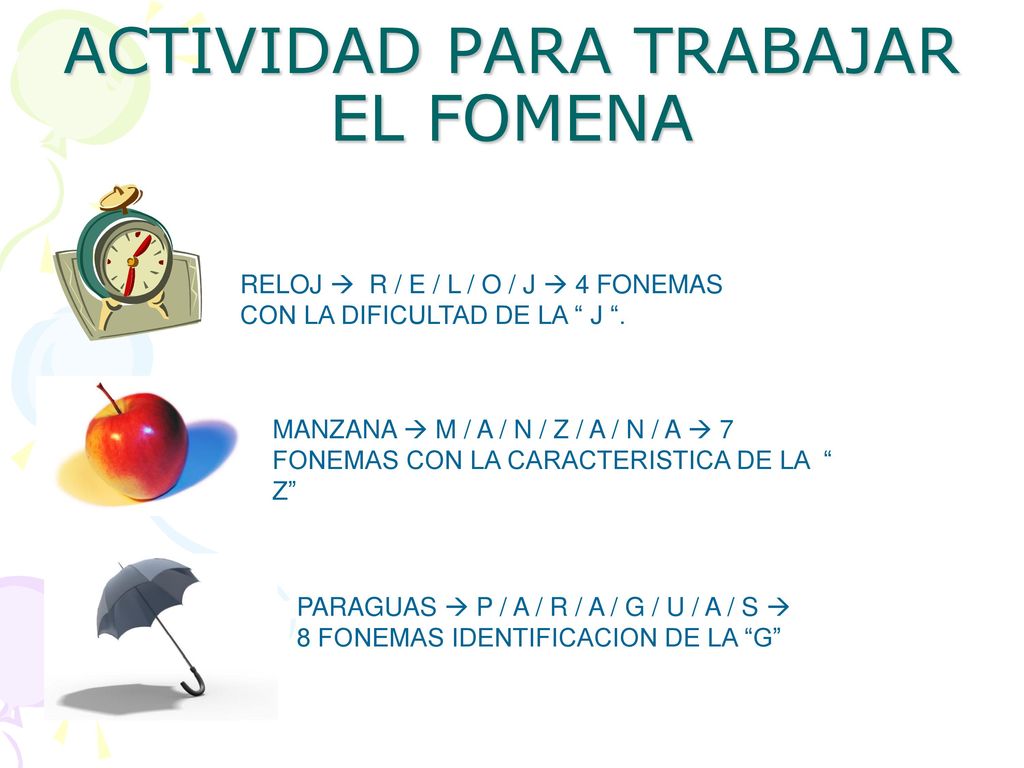 ACTIVIDAD PARA TRABAJAR EL FOMENA

RELOJ → R / E / L / O / J → 4 FONEMAS CON LA DIFICULTAD DE LA “ J “.

MANZANA → M / A / N / Z / A / N / A → 7 FONEMAS CON LA CARACTERISTICA DE LA “ Z”

PARAGUAS → P / A / R / A / G / U / A / S → 8 FONEMAS IDENTIFICACION DE LA “G”